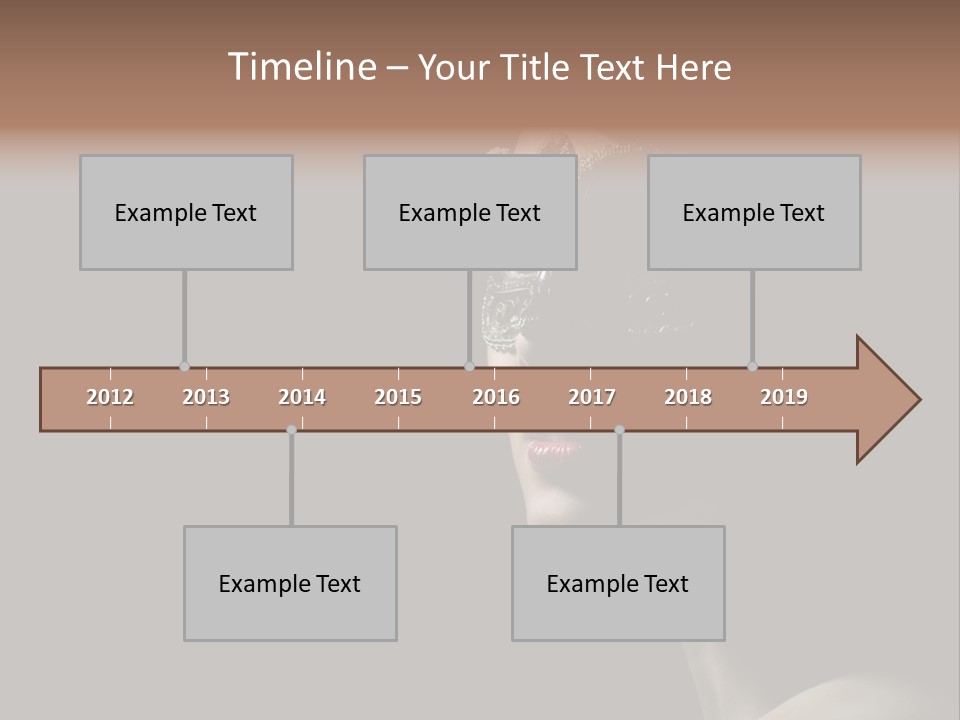 Timeline – Your Title Text Here

Example Text

Example Text

Example Text

2012 2013 2014 2015 2016 2017 2018 2019

Example Text

Example Text